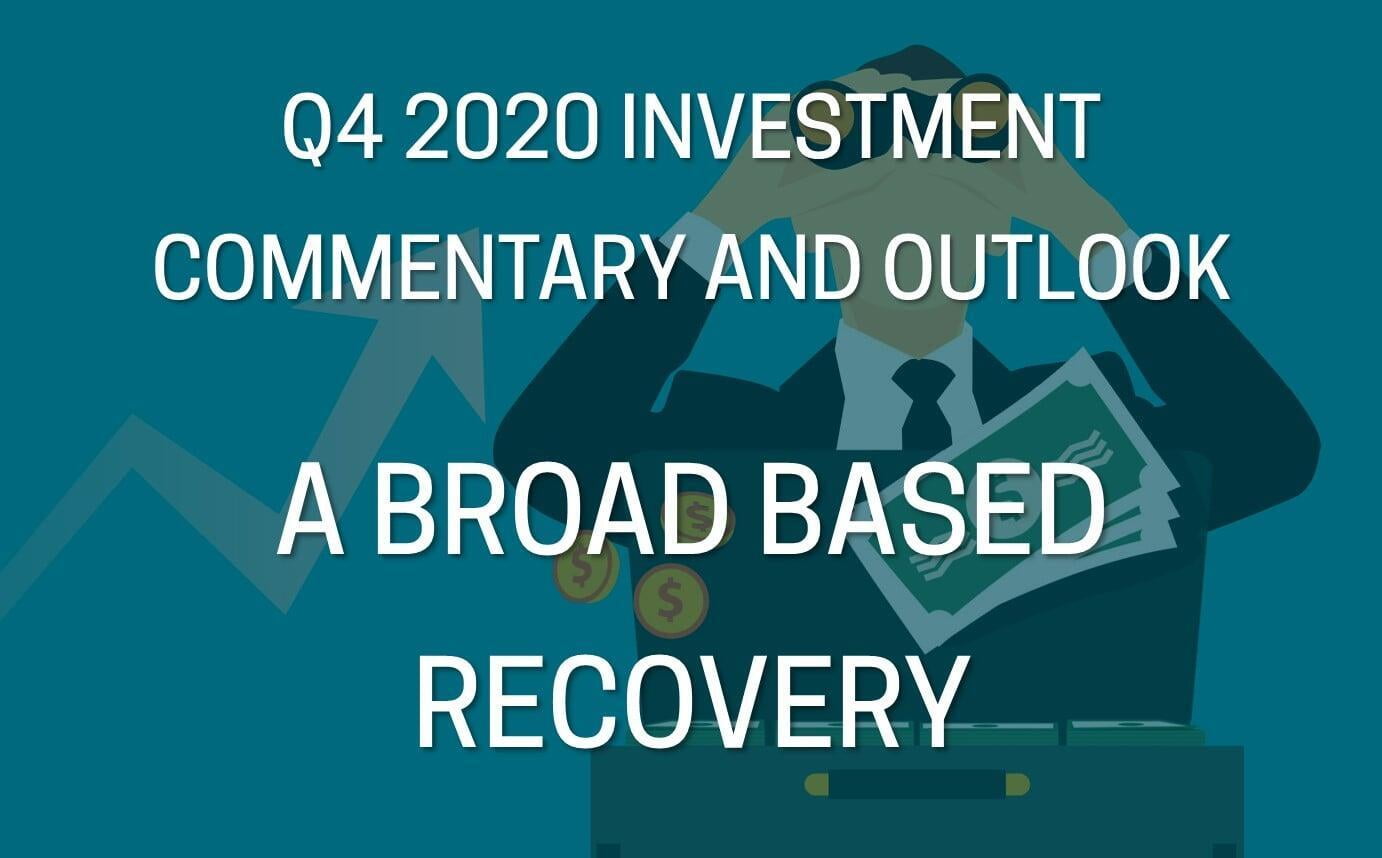 Q4 2020 INVESTMENT COMMENTARY AND OUTLOOK

A BROAD BASED RECOVERY